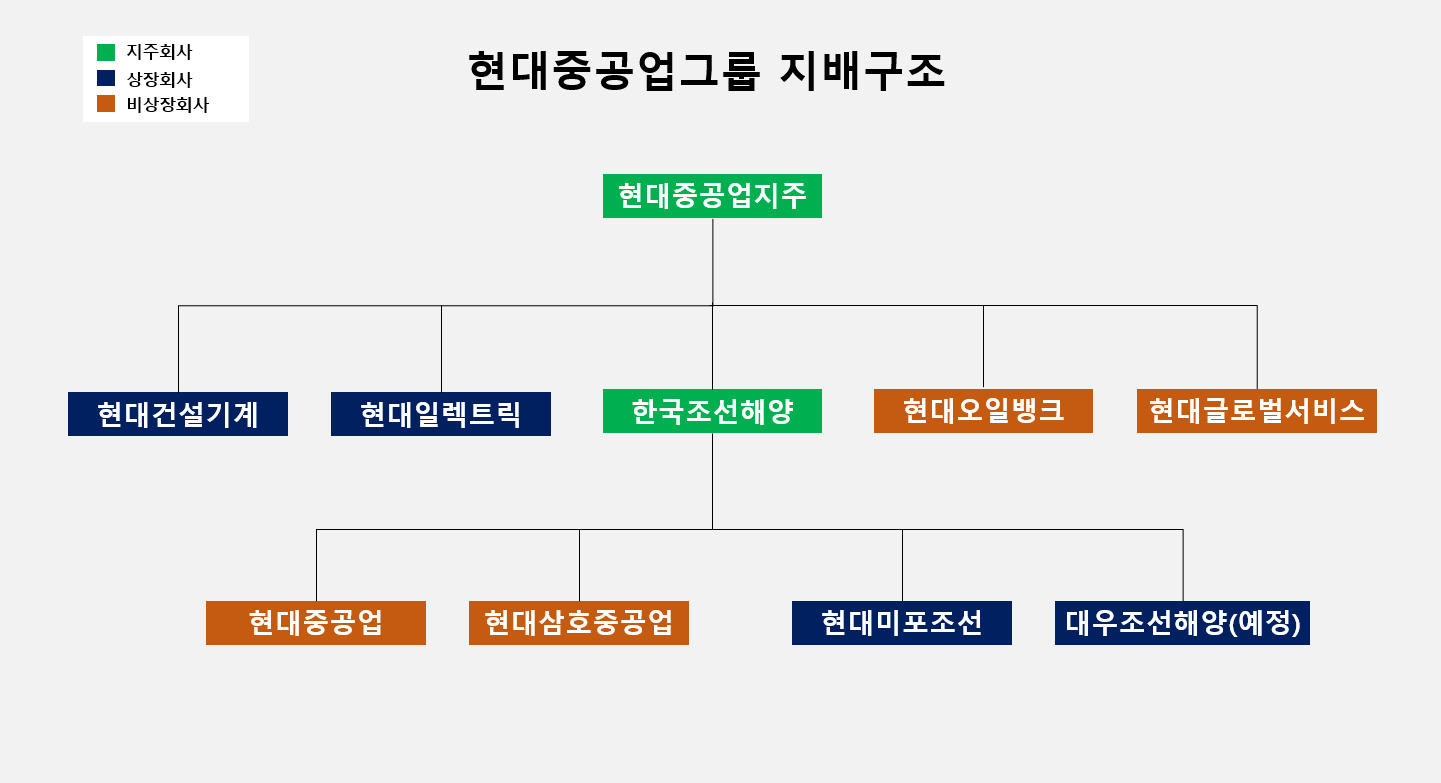 지주회사
상장회사
비상장회사

현대중공업그룹 지배구조

현대중공업지주

현대건설기계
현대일렉트릭
한국조선해양
현대오일뱅크
현대글로벌서비스

현대중공업
현대삼호중공업
현대미포조선
대우조선해양(예정)